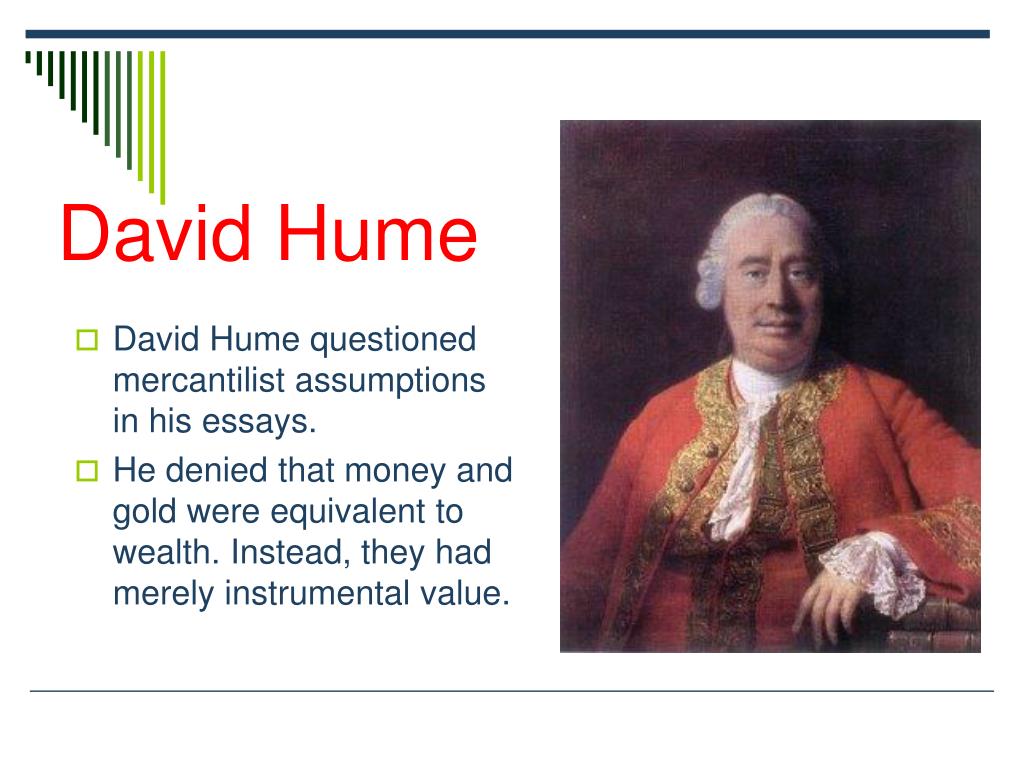 David Hume

David Hume questioned mercantilist assumptions in his essays.

He denied that money and gold were equivalent to wealth. Instead, they had merely instrumental value.